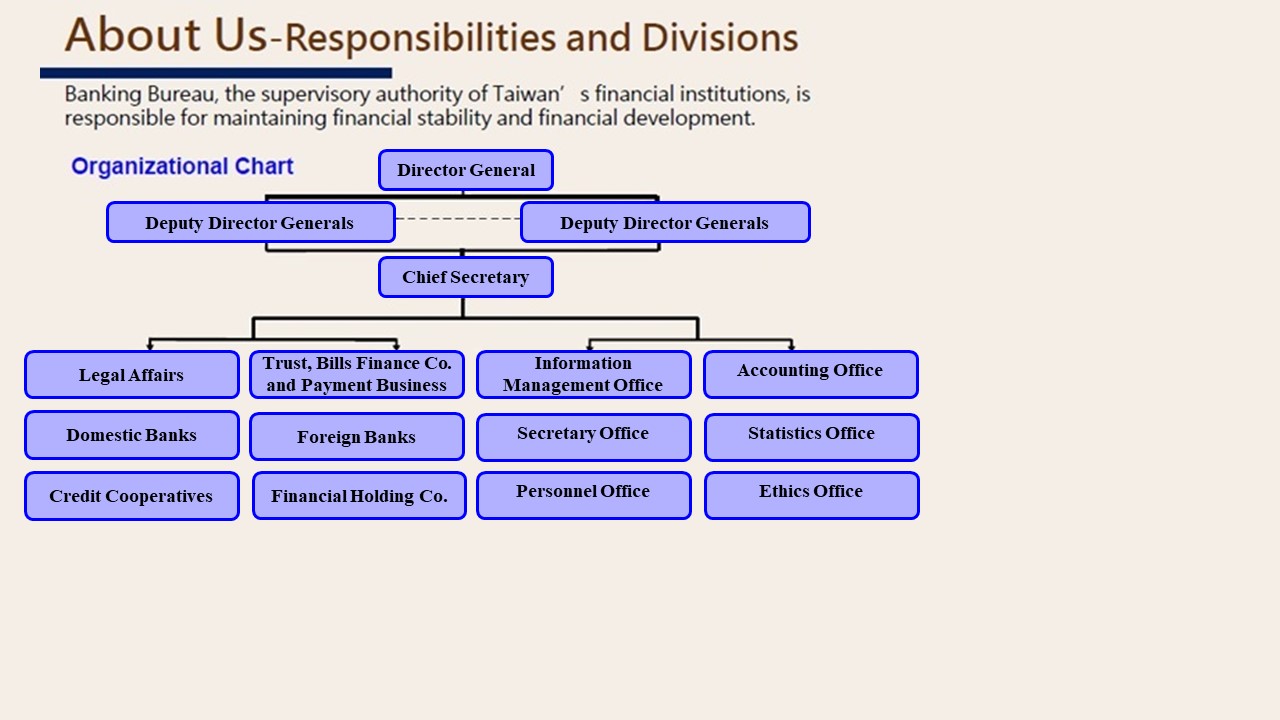 About Us-Responsibilities and Divisions

Banking Bureau, the supervisory authority of Taiwan’ s financial institutions, is responsible for maintaining financial stability and financial development.

Organizational Chart

Director General

Deputy Director Generals

Deputy Director Generals

Chief Secretary

Legal Affairs

Trust, Bills Finance Co. and Payment Business

Information Management Office

Accounting Office

Domestic Banks

Foreign Banks

Secretary Office

Statistics Office

Credit Cooperatives

Financial Holding Co.

Personnel Office

Ethics Office